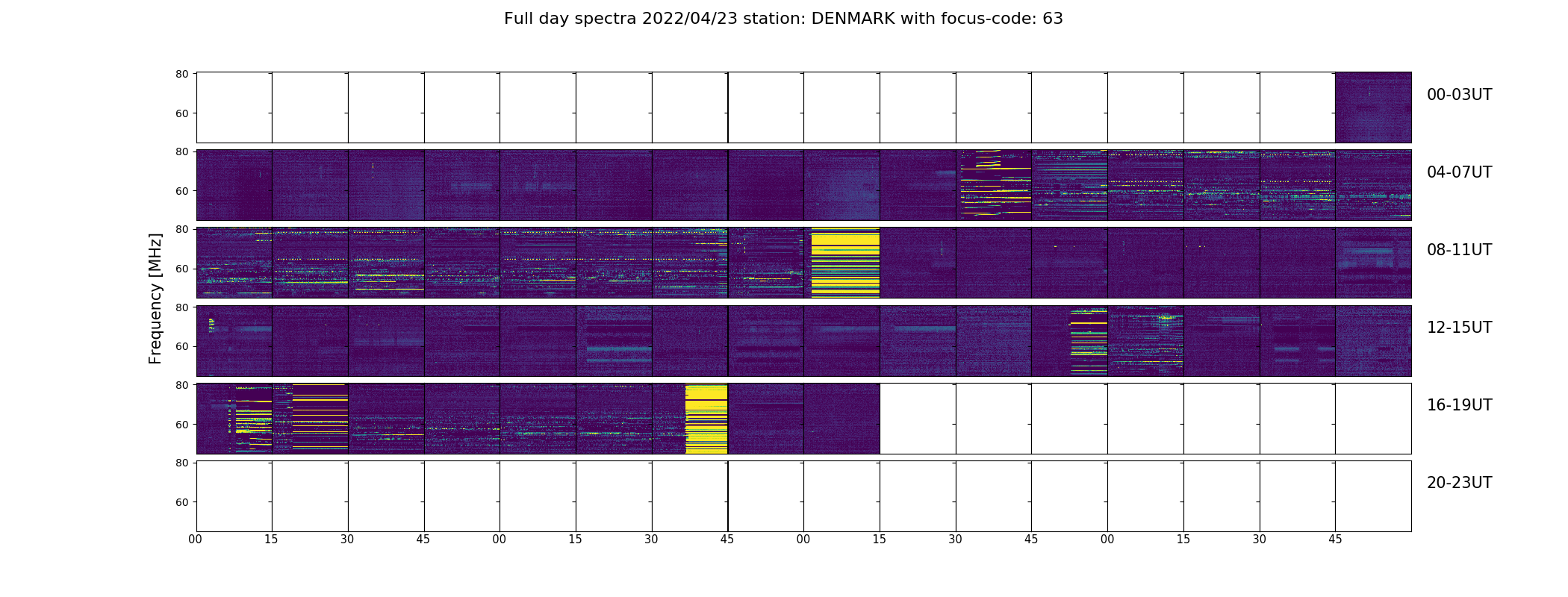 Full day spectra 2022/04/23 station: DENMARK with focus-code: 63

Frequency [MHz]

80
60
00-03UT

80
60
04-07UT

80
60
08-11UT

80
60
12-15UT

80
60
16-19UT

80
60
20-23UT

00 15 30 45 00 15 30 45 00 15 30 45 00 15 30 45